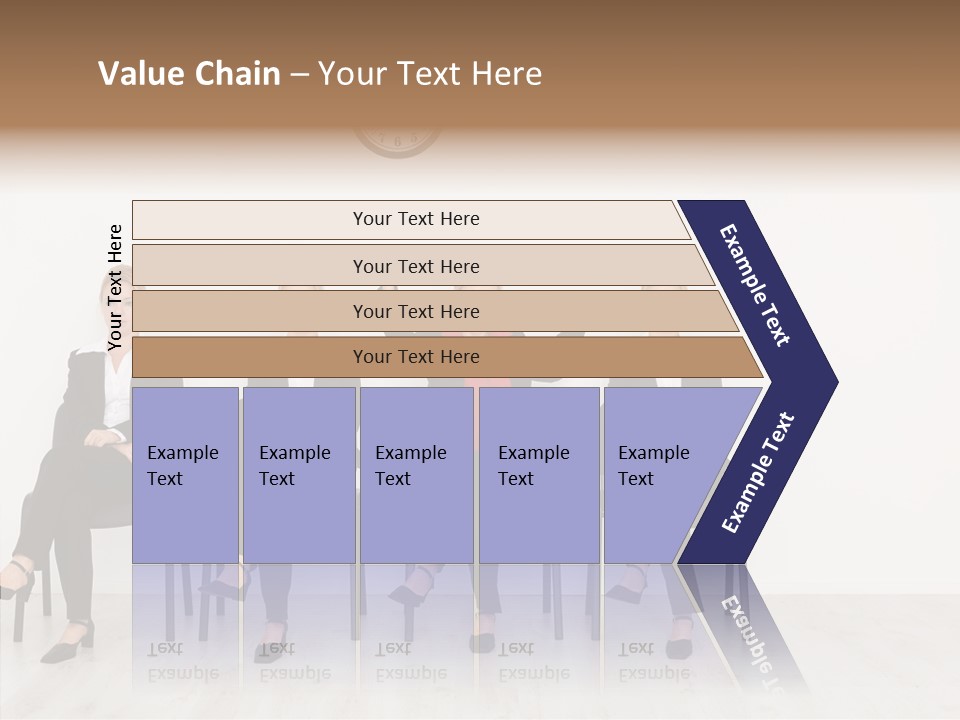 Value Chain – Your Text Here

Your Text Here

Your Text Here

Your Text Here

Your Text Here

Your Text Here

Example Text

Example Text

Example Text

Example Text

Example Text

Example Text

Example Text